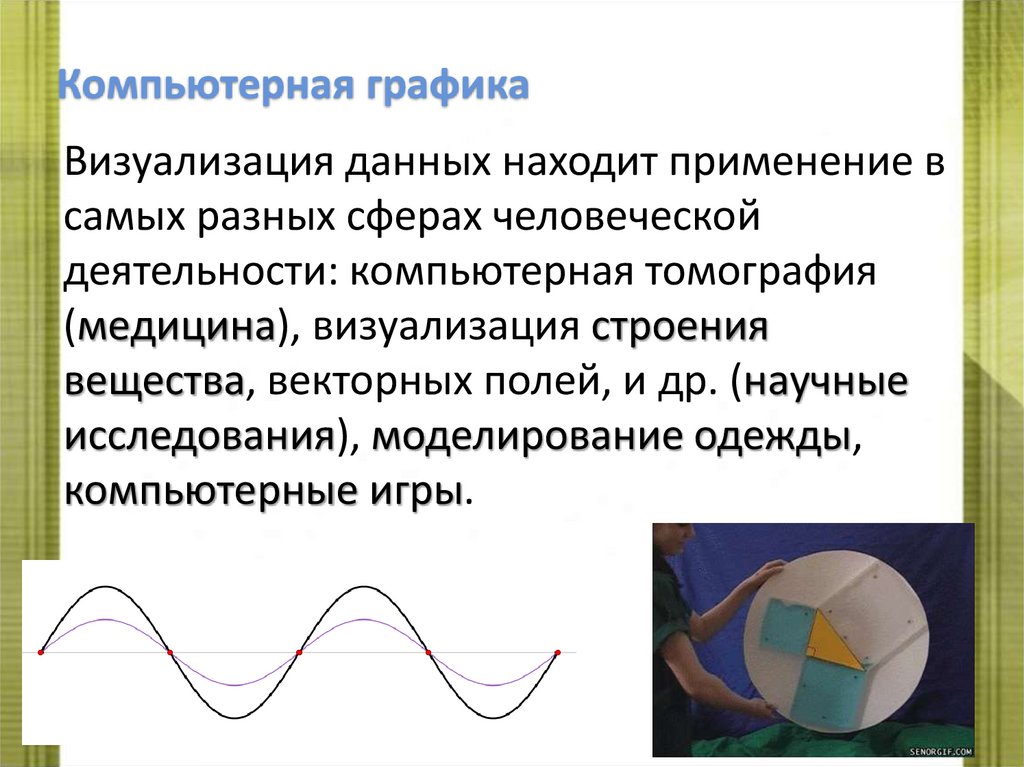 Компьютерная графика

Визуализация данных находит применение в самых разных сферах человеческой деятельности: компьютерная томография (медицина), визуализация строения вещества, векторных полей, и др. (научные исследования), моделирование одежды, компьютерные игры.

SENORGIF.COM